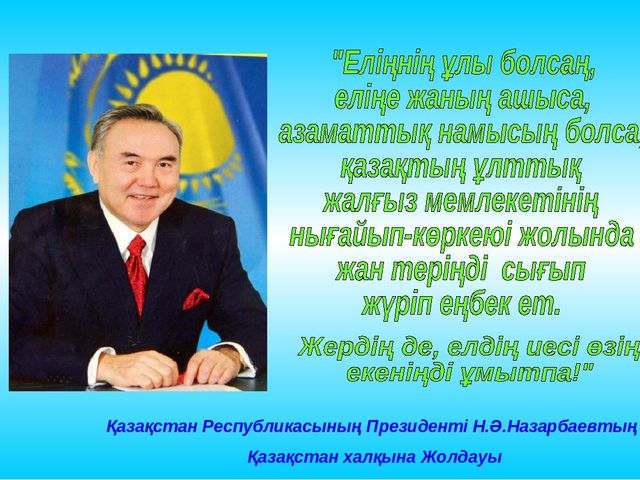 "Еліңнің ұлы болсаң, еліңе жаның ашыса, азаматтық намысың болса, қазақтың ұлттық жалғыз мемлекетінің нығайып-көркеюі жолында жан теріңді сығып жүріп еңбек ет.

Жердің де, елдің иесі өзің екеніңді ұмытпа!"

Қазақстан Республикасының Президенті Н.Ә.Назарбаевтың

Қазақстан халқына Жолдауы